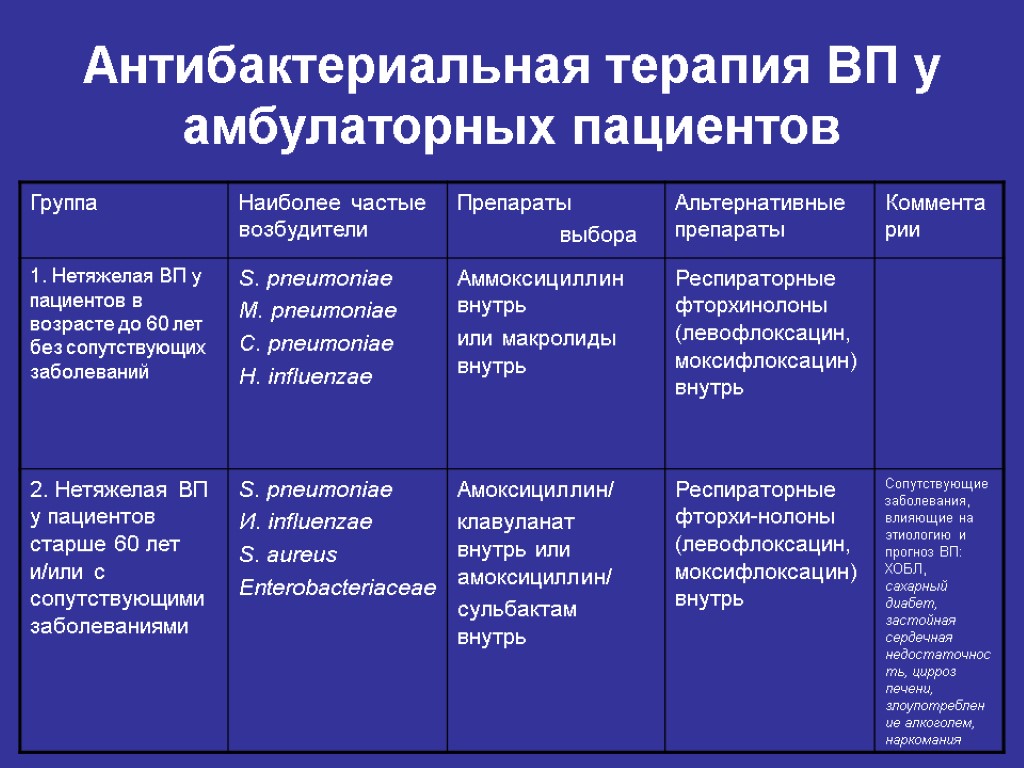 Антибактериальная терапия ВП у амбулаторных пациентов

| Группа | Наиболее частые возбудители | Препараты выбора | Альтернативные препараты | Комментарии |
|---|---|---|---|---|
| 1. Нетяжелая ВП у пациентов в возрасте до 60 лет без сопутствующих заболеваний | S. pneumoniae M. pneumoniae C. pneumoniae H. influenzae | Аммоксициллин внутрь или макролиды внутрь | Респираторные фторхинолоны (левофлоксацин, моксифлоксацин) внутрь | |
| 2. Нетяжелая ВП у пациентов старше 60 лет и/или с сопутствующими заболеваниями | S. pneumoniae И. influenzae S. aureus Enterobacteriaceae | Амоксициллин/ клавуланат внутрь или амоксициллин/ сульбактам внутрь | Респираторные фторхи-нолоны (левофлоксацин, моксифлоксацин) внутрь | Сопутствующие заболевания, влияющие на этиологию и прогноз ВП: ХОБЛ, сахарный диабет, застойная сердечная недостаточность, цирроз печени, злоупотребление алкоголем, наркомания |